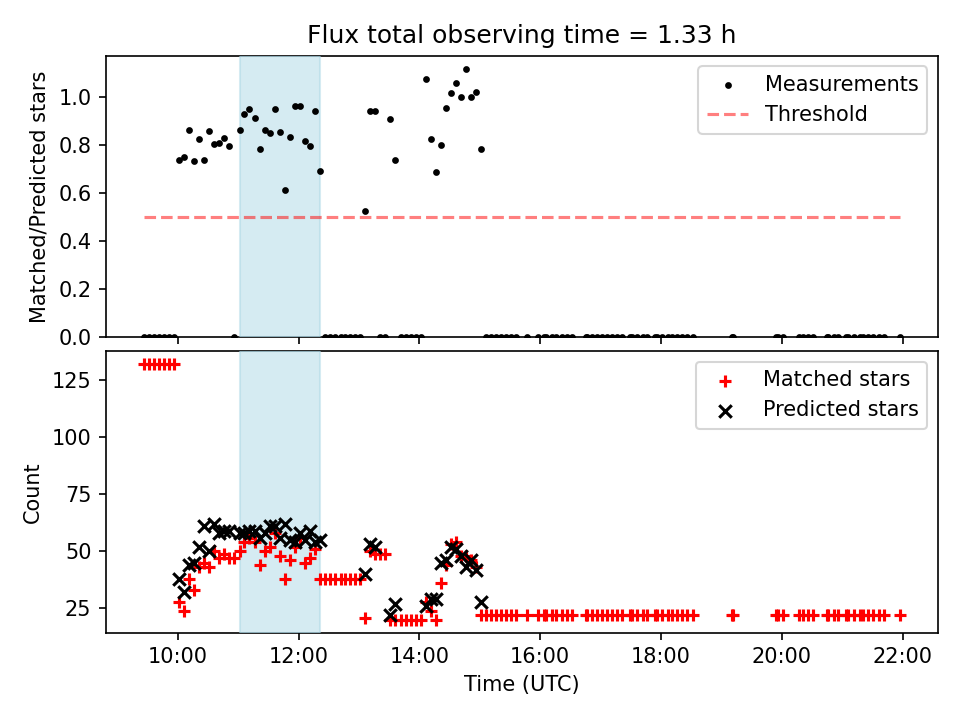 Flux total observing time = 1.33 h

Matched/Predicted stars

1.0
0.8
0.6
0.4
0.2
0.0

Measurements
Threshold

Count

125
100
75
50
25

Matched stars
Predicted stars

10:00
12:00
14:00
16:00
18:00
20:00
22:00

Time (UTC)